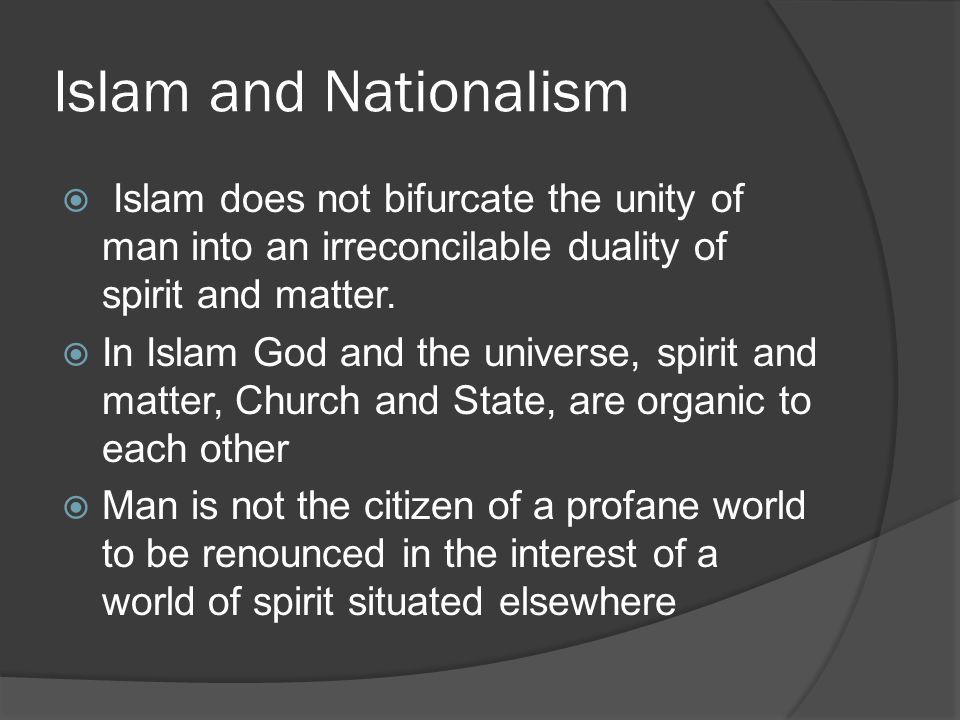 Islam and Nationalism

Islam does not bifurcate the unity of man into an irreconcilable duality of spirit and matter.

In Islam God and the universe, spirit and matter, Church and State, are organic to each other

Man is not the citizen of a profane world to be renounced in the interest of a world of spirit situated elsewhere